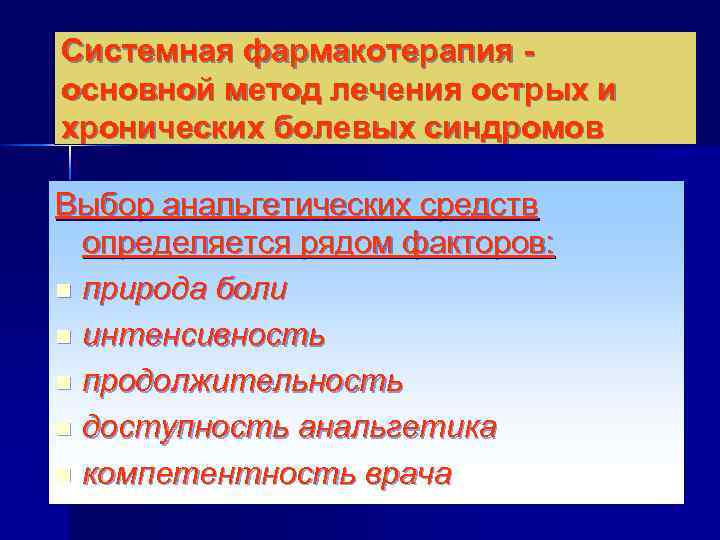 Системная фармакотерапия - основной метод лечения острых и хронических болевых синдромов

Выбор анальгетических средств определяется рядом факторов:

- природа боли
- интенсивность
- продолжительность
- доступность анальгетика
- компетентность врача